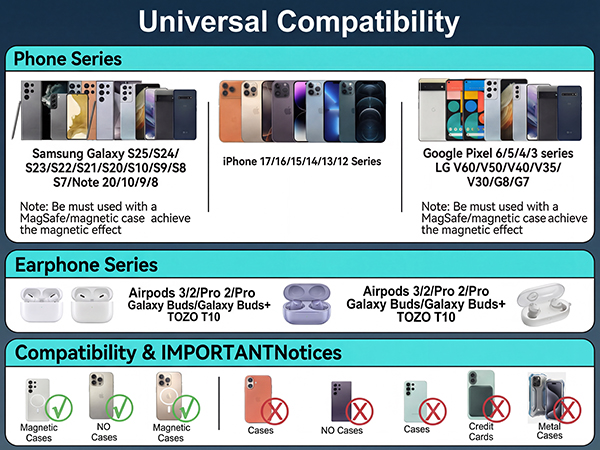 Universal Compatibility

Phone Series

Samsung Galaxy S25/S24/ S23/S22/S21/S20/S10/S9/S8 S7/Note 20/10/9/8

Note: Be must used with a MagSafe/magnetic case achieve the magnetic effect

iPhone 17/16/15/14/13/12 Series

Google Pixel 6/5/4/3 series LG V60/V50/V40/V35/ V30/G8/G7

Note: Be must used with a MagSafe/magnetic case achieve the magnetic effect

Earphone Series

Airpods 3/2/Pro 2/Pro Galaxy Buds/Galaxy Buds+ TOZO T10

Airpods 3/2/Pro 2/Pro Galaxy Buds/Galaxy Buds+ TOZO T10

Compatibility & IMPORTANTNotices

Magnetic Cases

NO Cases

Magnetic Cases

Cases

NO Cases

Cases

Credit Cards

Metal Cases